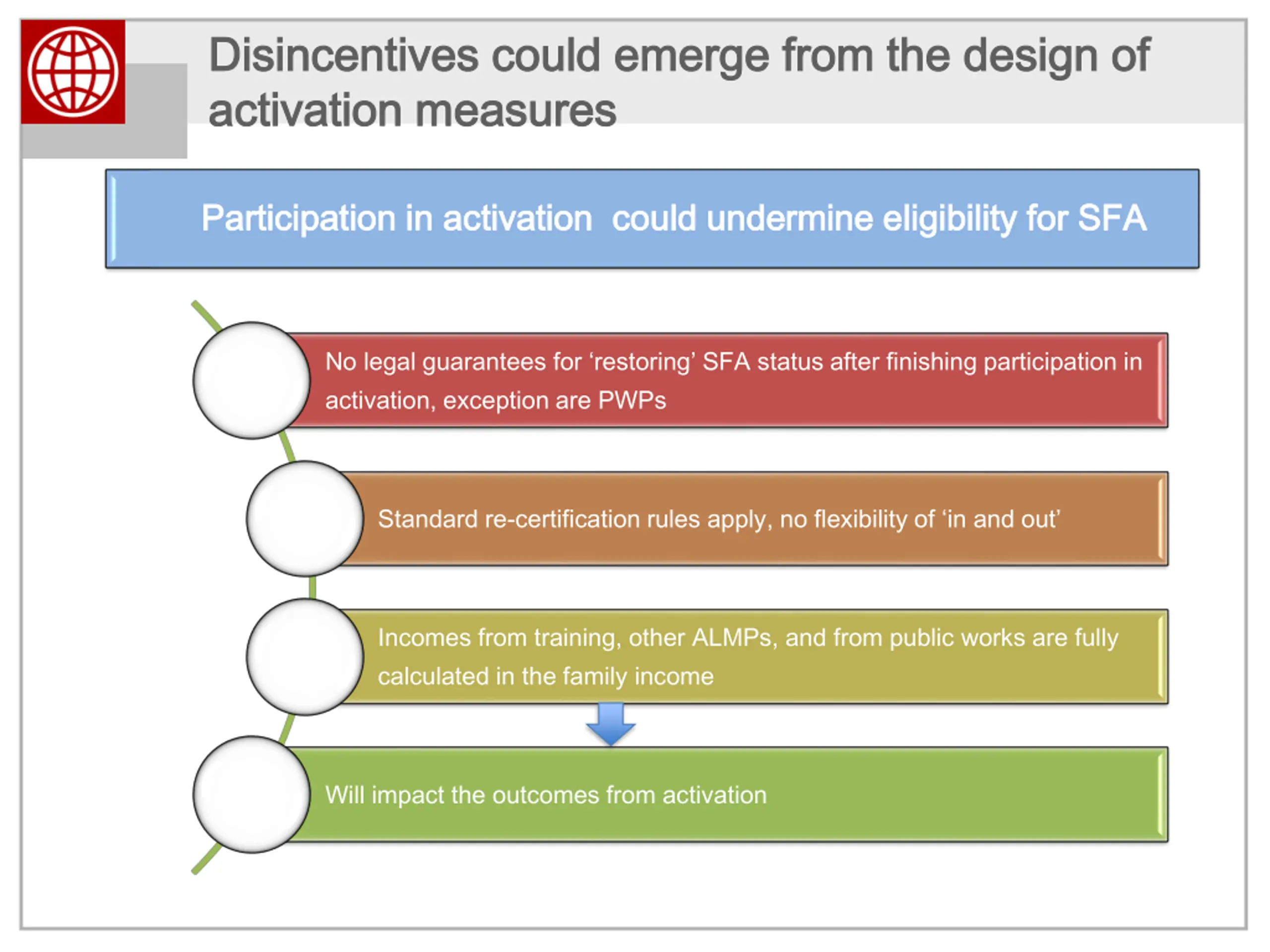 Disincentives could emerge from the design of activation measures

Participation in activation  could undermine eligibility for SFA

No legal guarantees for ‘restoring’ SFA status after finishing participation in activation, exception are PWPs

Standard re-certification rules apply, no flexibility of ‘in and out’

Incomes from training, other ALMPs, and from public works are fully calculated in the family income

Will impact the outcomes from activation